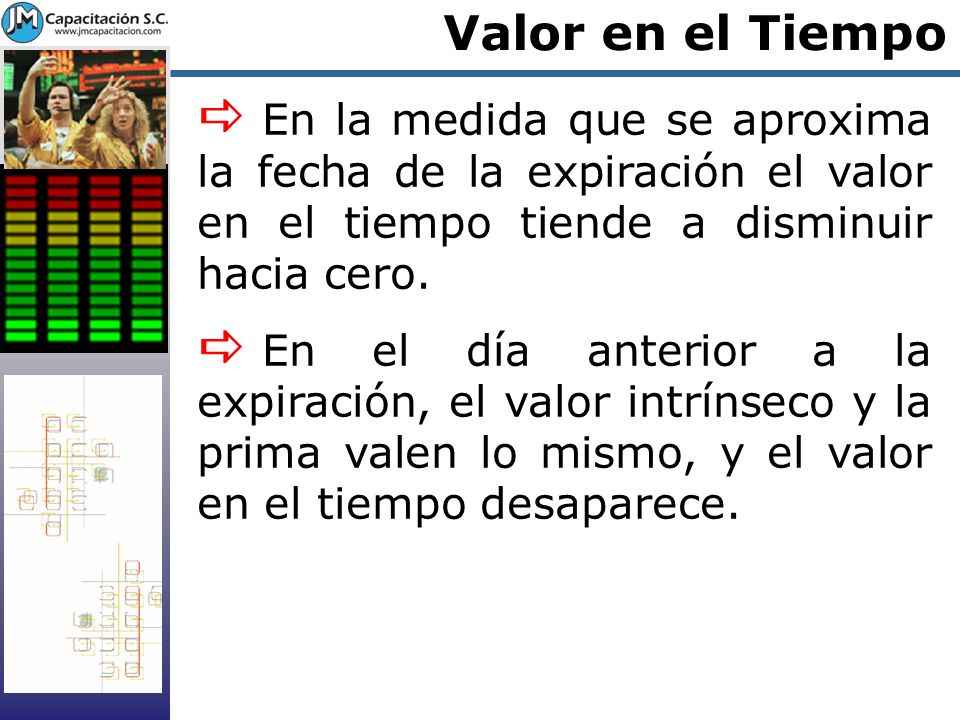 JM Capacitación S.C.
www.jmcapacitacion.com

Valor en el Tiempo

⇨ En la medida que se aproxima la fecha de la expiración el valor en el tiempo tiende a disminuir hacia cero.

⇨ En el día anterior a la expiración, el valor intrínseco y la prima valen lo mismo, y el valor en el tiempo desaparece.